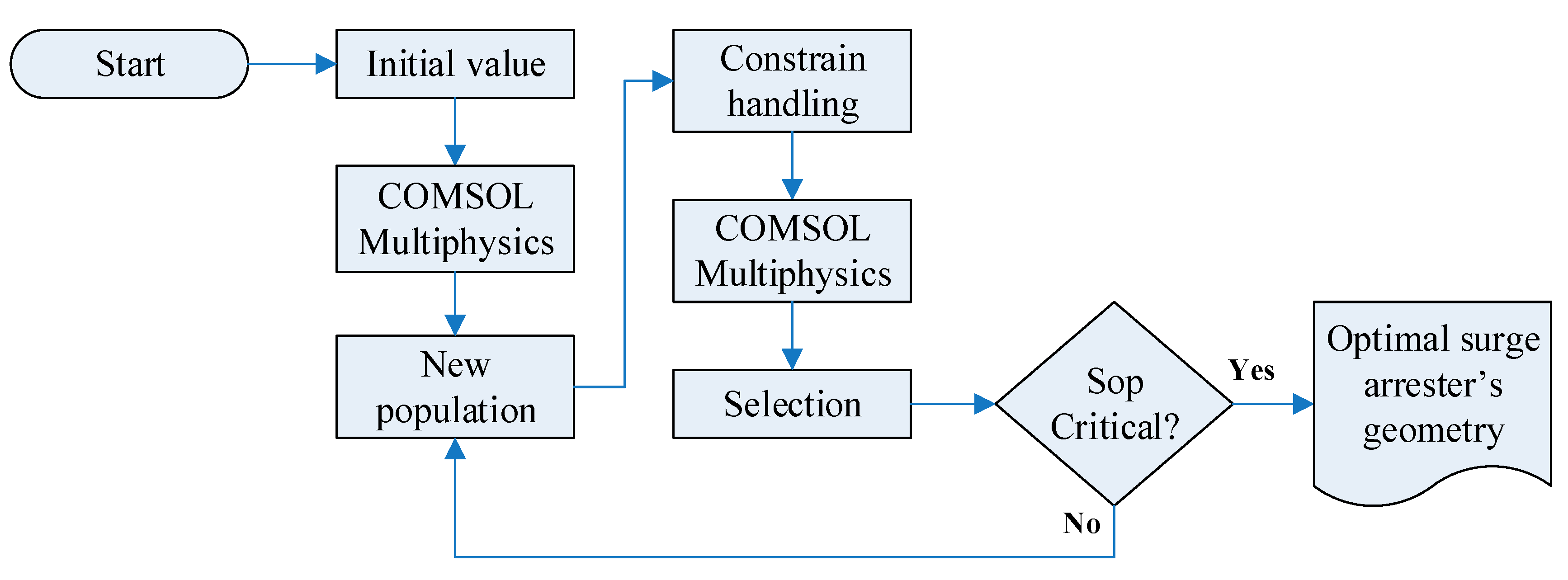 Start

Initial value

COMSOL Multiphysics

New population

Constrain handling

COMSOL Multiphysics

Selection

Sop Critical?

Yes

No

Optimal surge arrester’s geometry